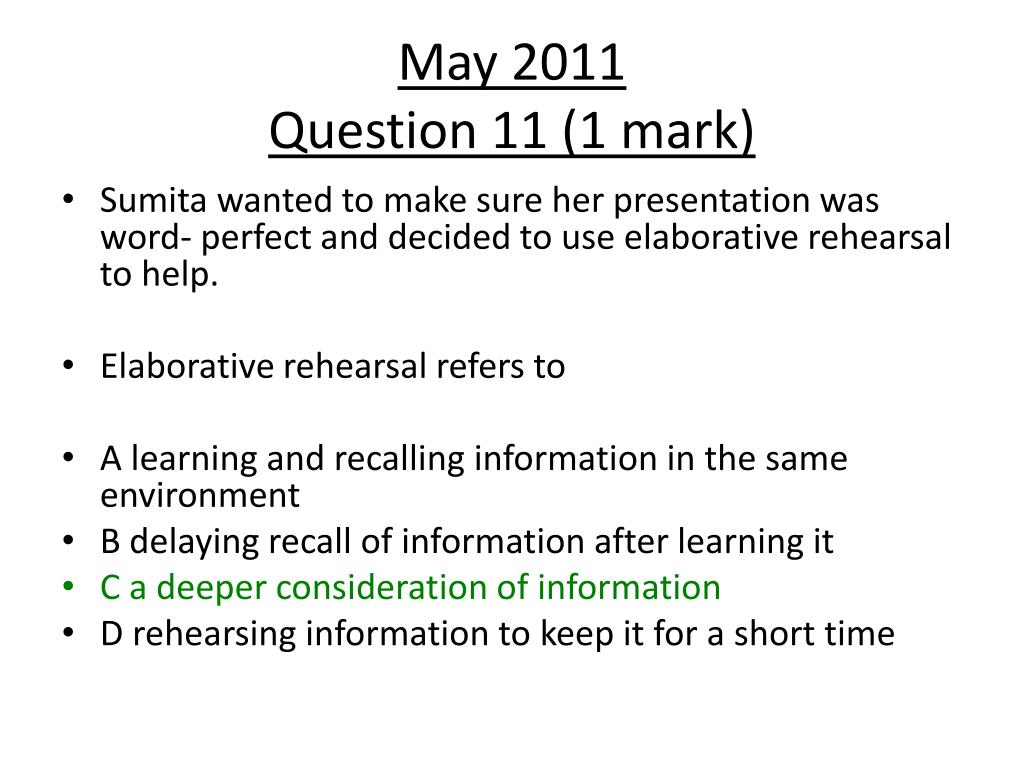 May 2011
Question 11 (1 mark)

• Sumita wanted to make sure her presentation was word- perfect and decided to use elaborative rehearsal to help.

• Elaborative rehearsal refers to

• A learning and recalling information in the same environment
• B delaying recall of information after learning it
• C a deeper consideration of information
• D rehearsing information to keep it for a short time